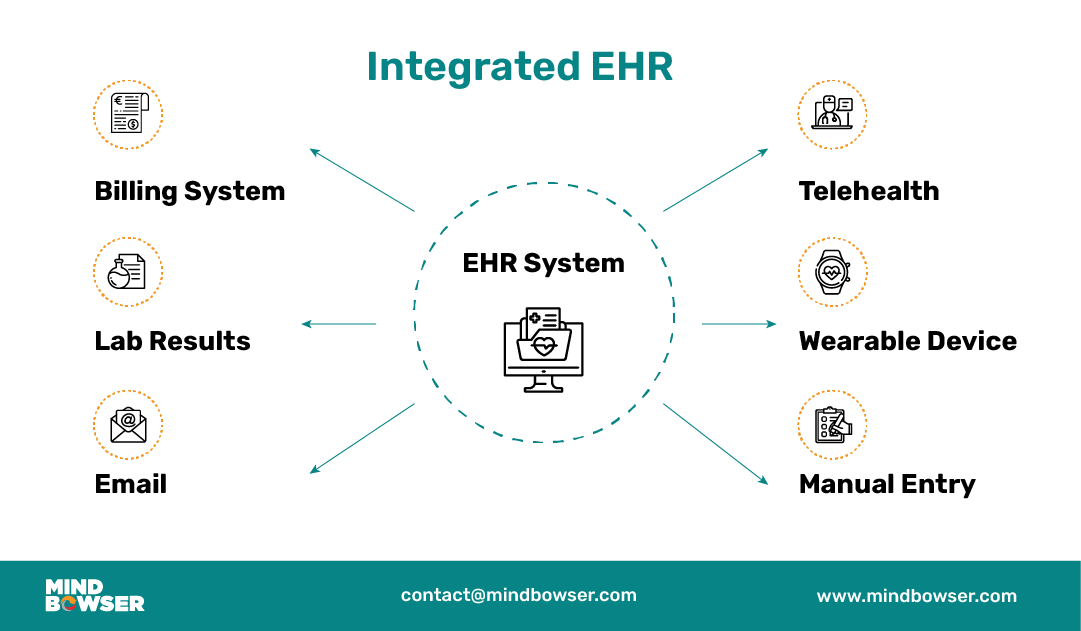 Integrated EHR

Billing System

Lab Results

Email

EHR System

Telehealth

Wearable Device

Manual Entry

MIND BOWSER

contact@mindbowser.com

www.mindbowser.com